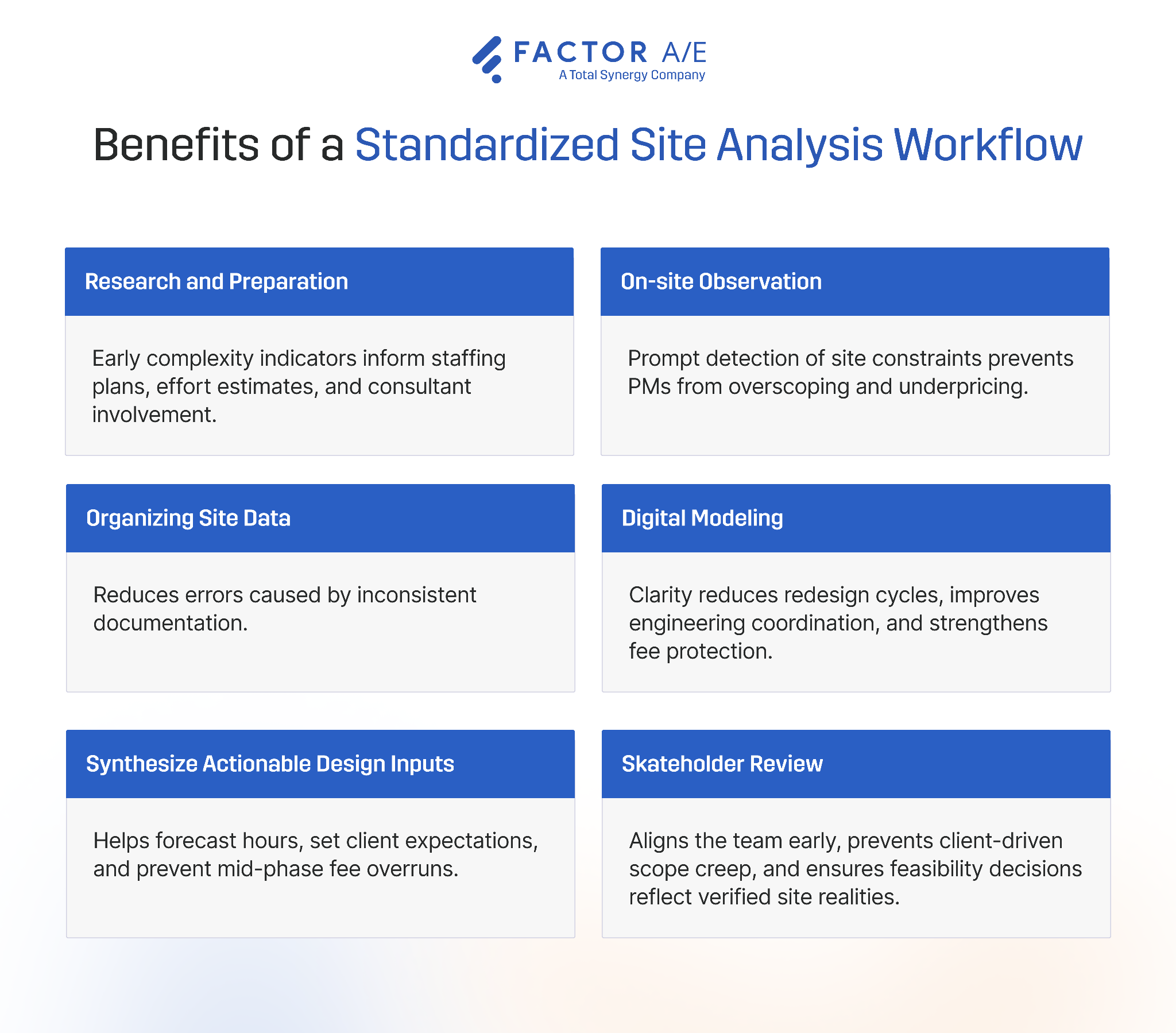 FACTOR A/E
A Total Synergy Company

Benefits of a Standardized Site Analysis Workflow

Research and Preparation

Early complexity indicators inform staffing plans, effort estimates, and consultant involvement.

On-site Observation

Prompt detection of site constraints prevents PMs from overscoping and underpricing.

Organizing Site Data

Reduces errors caused by inconsistent documentation.

Digital Modeling

Clarity reduces redesign cycles, improves engineering coordination, and strengthens fee protection.

Synthesize Actionable Design Inputs

Helps forecast hours, set client expectations, and prevent mid-phase fee overruns.

Skateholder Review

Aligns the team early, prevents client-driven scope creep, and ensures feasibility decisions reflect verified site realities.